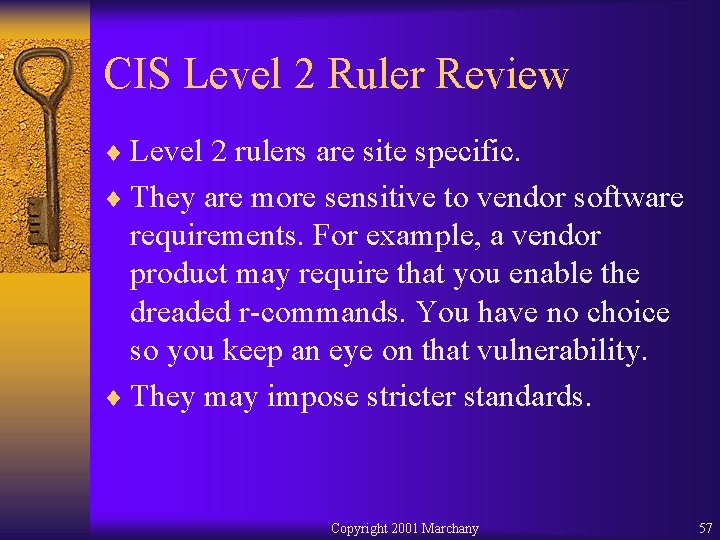 CIS Level 2 Ruler Review

♦ Level 2 rulers are site specific.

♦ They are more sensitive to vendor software requirements. For example, a vendor product may require that you enable the dreaded r-commands. You have no choice so you keep an eye on that vulnerability.

♦ They may impose stricter standards.

Copyright 2001 Marchany

57